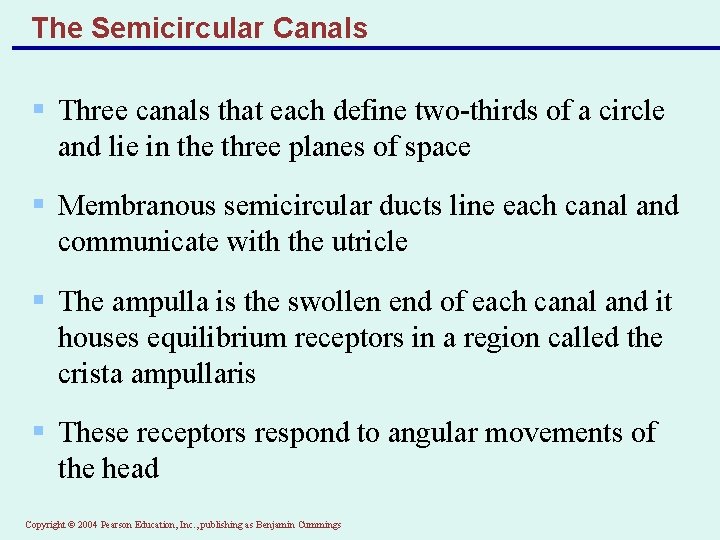 The Semicircular Canals

▪ Three canals that each define two-thirds of a circle and lie in the three planes of space

▪ Membranous semicircular ducts line each canal and communicate with the utricle

▪ The ampulla is the swollen end of each canal and it houses equilibrium receptors in a region called the crista ampullaris

▪ These receptors respond to angular movements of the head

Copyright © 2004 Pearson Education, Inc., publishing as Benjamin Cummings